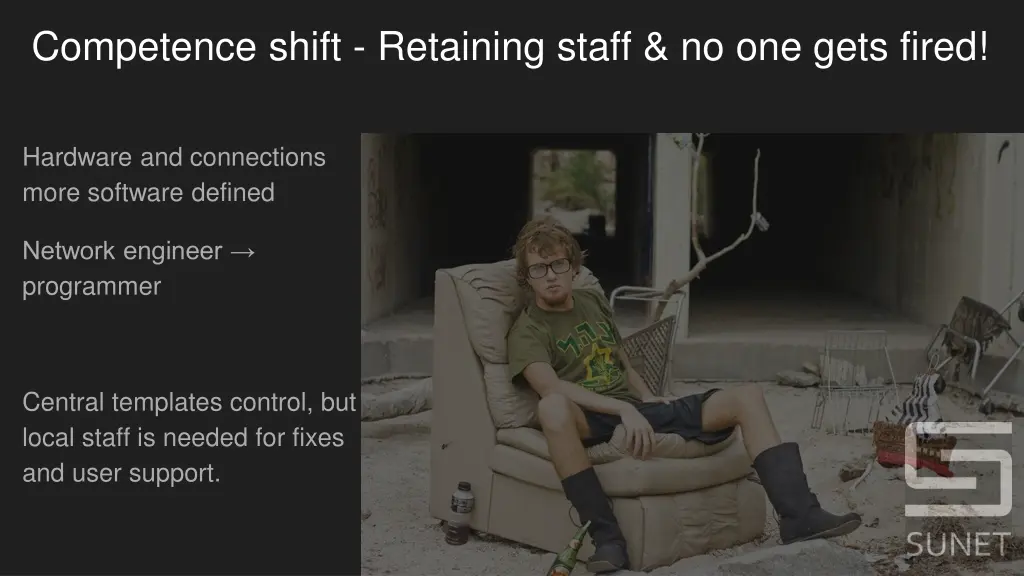 Competence shift - Retaining staff & no one gets fired!

Hardware and connections more software defined

Network engineer → programmer

Central templates control, but local staff is needed for fixes and user support.

SUNET